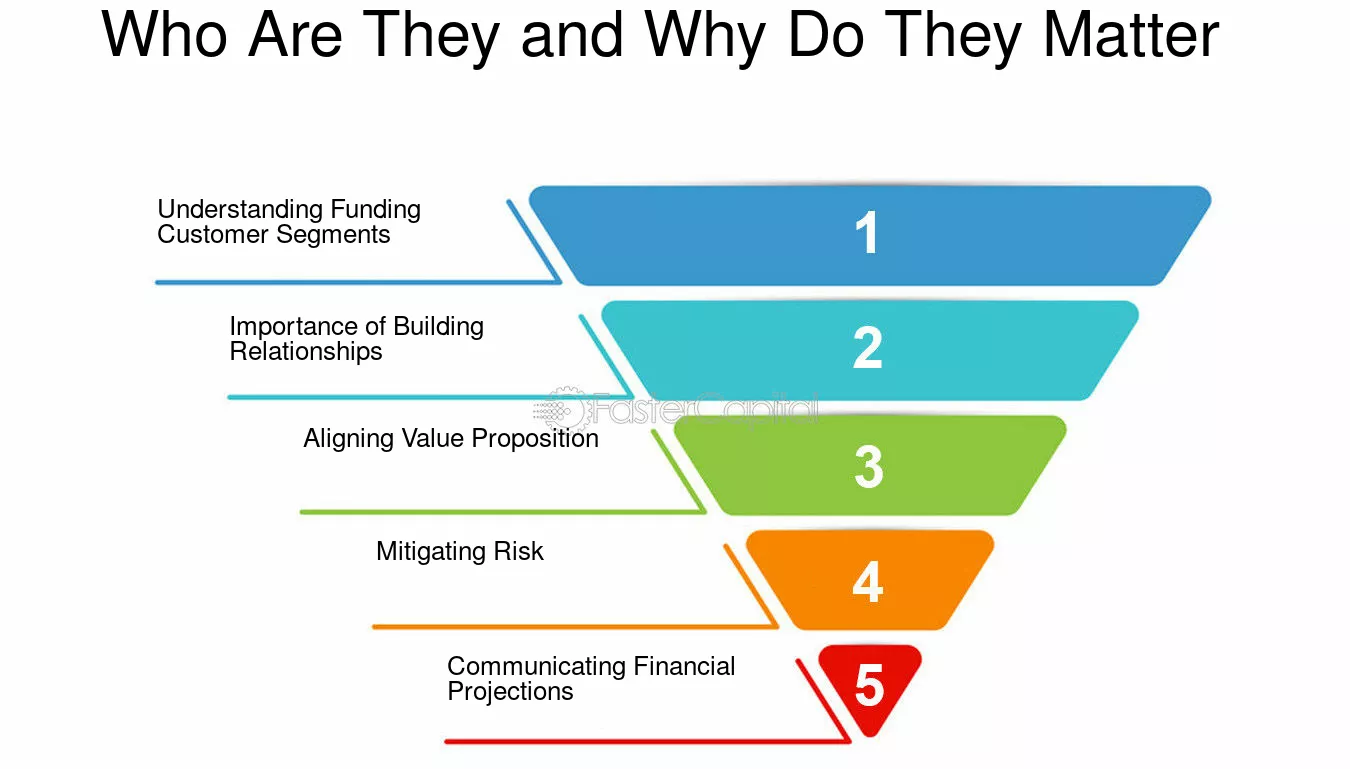 Who Are They and Why Do They Matter

Understanding Funding Customer Segments

1

Importance of Building Relationships

2

FasterCapital

Aligning Value Proposition

3

Mitigating Risk

4

Communicating Financial Projections

5